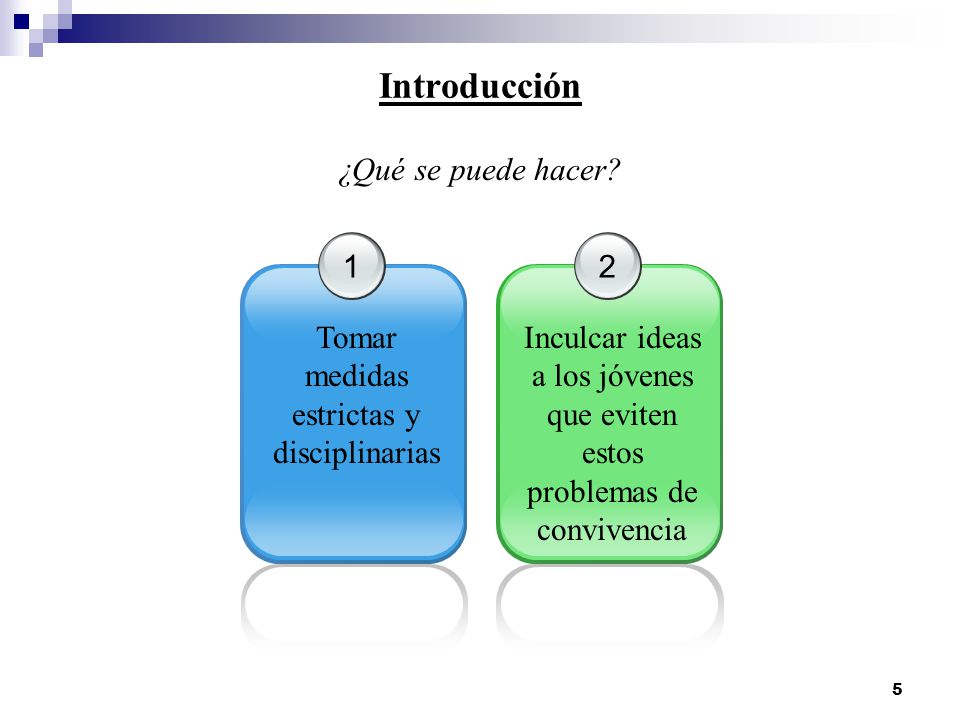 Introducción

¿Qué se puede hacer?

1

Tomar medidas estrictas y disciplinarias

2

Inculcar ideas a los jóvenes que eviten estos problemas de convivencia

5